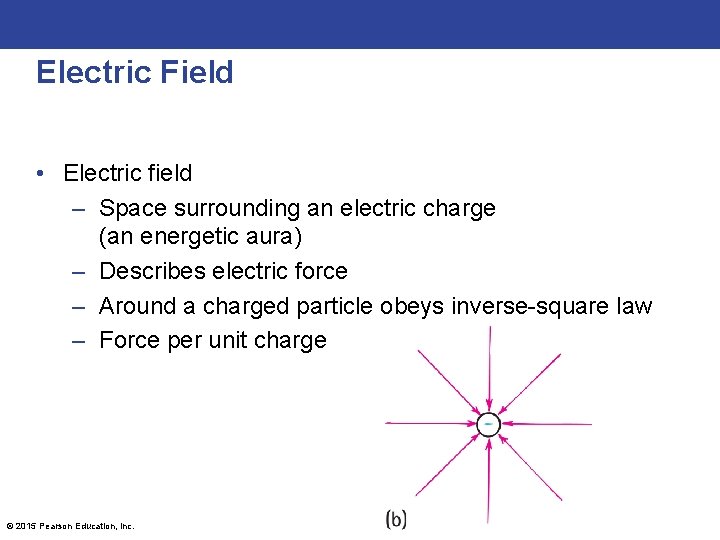 Electric Field

• Electric field
– Space surrounding an electric charge (an energetic aura)
– Describes electric force
– Around a charged particle obeys inverse-square law
– Force per unit charge

–

(b)

© 2015 Pearson Education, Inc.